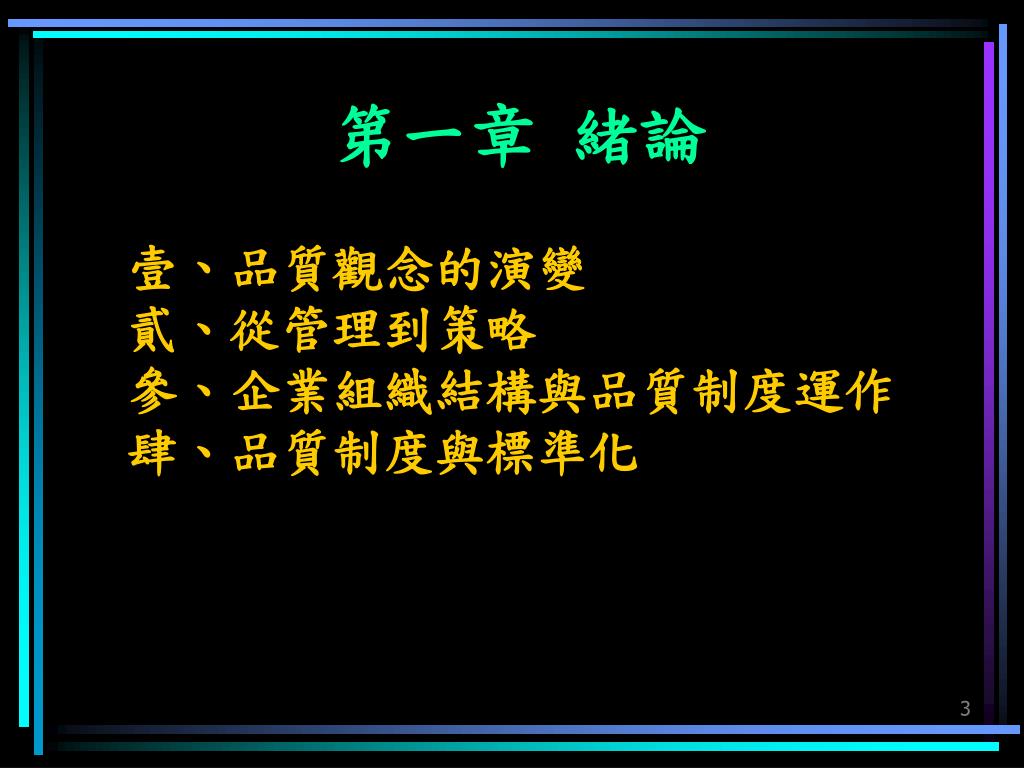 第一章 緒論

壹、品質觀念的演變
貳、從管理到策略
參、企業組織結構與品質制度運作
肆、品質制度與標準化

3